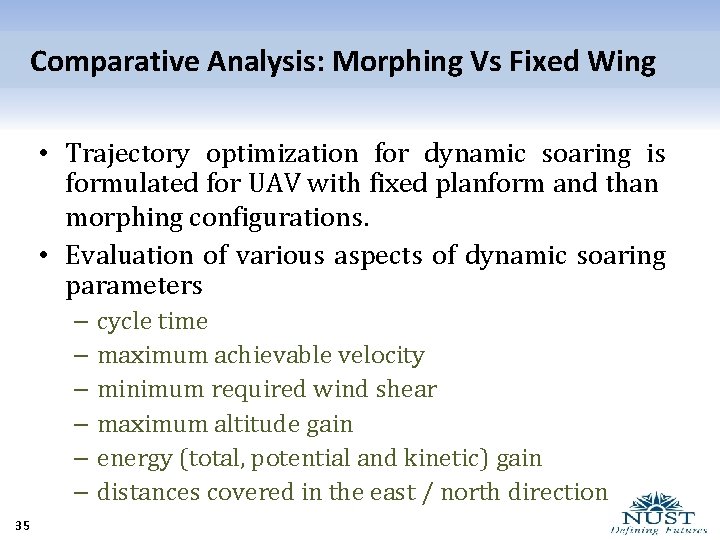 Comparative Analysis: Morphing Vs Fixed Wing

• Trajectory optimization for dynamic soaring is formulated for UAV with fixed planform and than morphing configurations.
• Evaluation of various aspects of dynamic soaring parameters
– cycle time
– maximum achievable velocity
– minimum required wind shear
– maximum altitude gain
– energy (total, potential and kinetic) gain
– distances covered in the east / north direction

35

NUST
Defining Futures